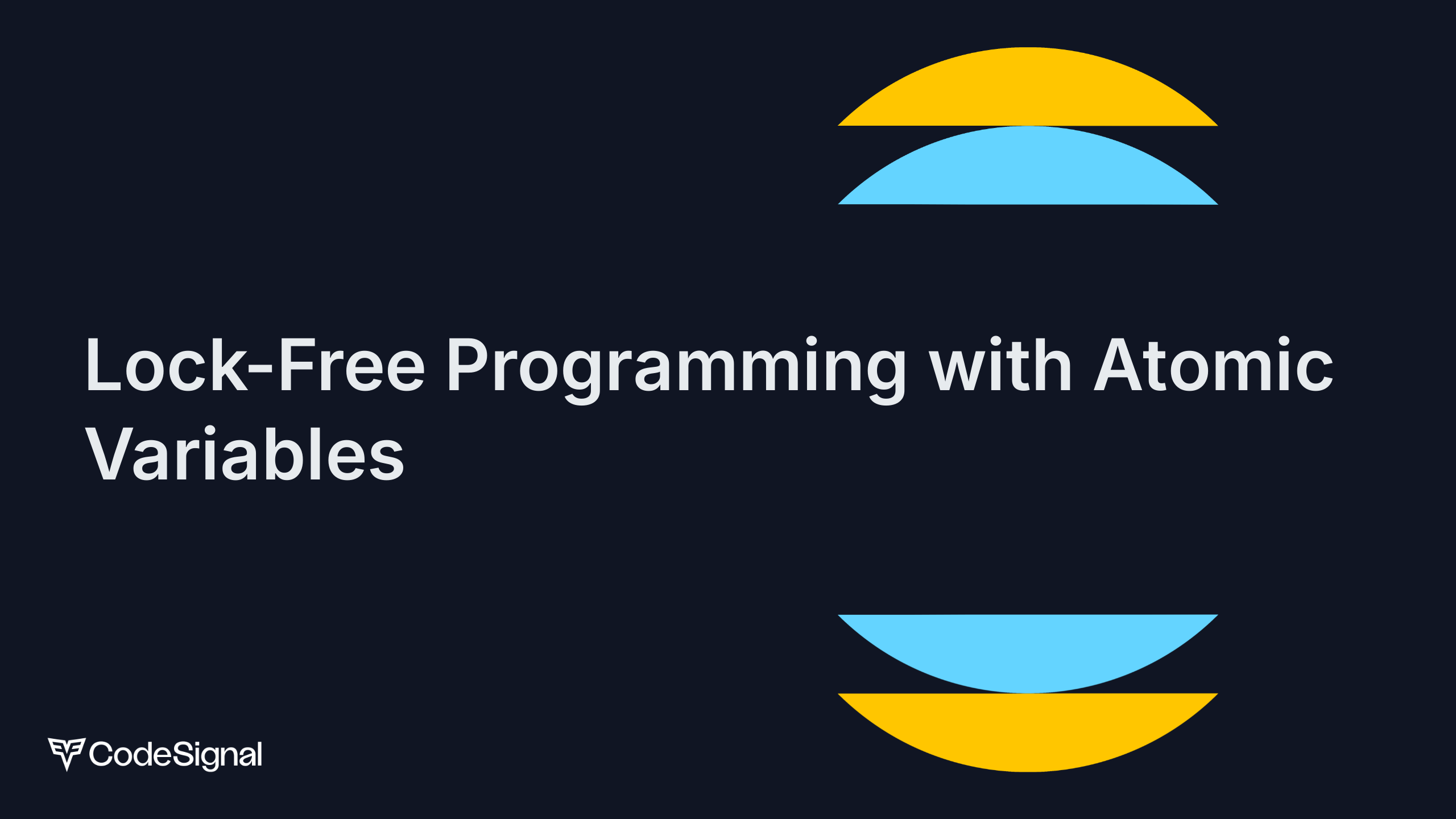 Lock-Free Programming with Atomic Variables

CodeSignal